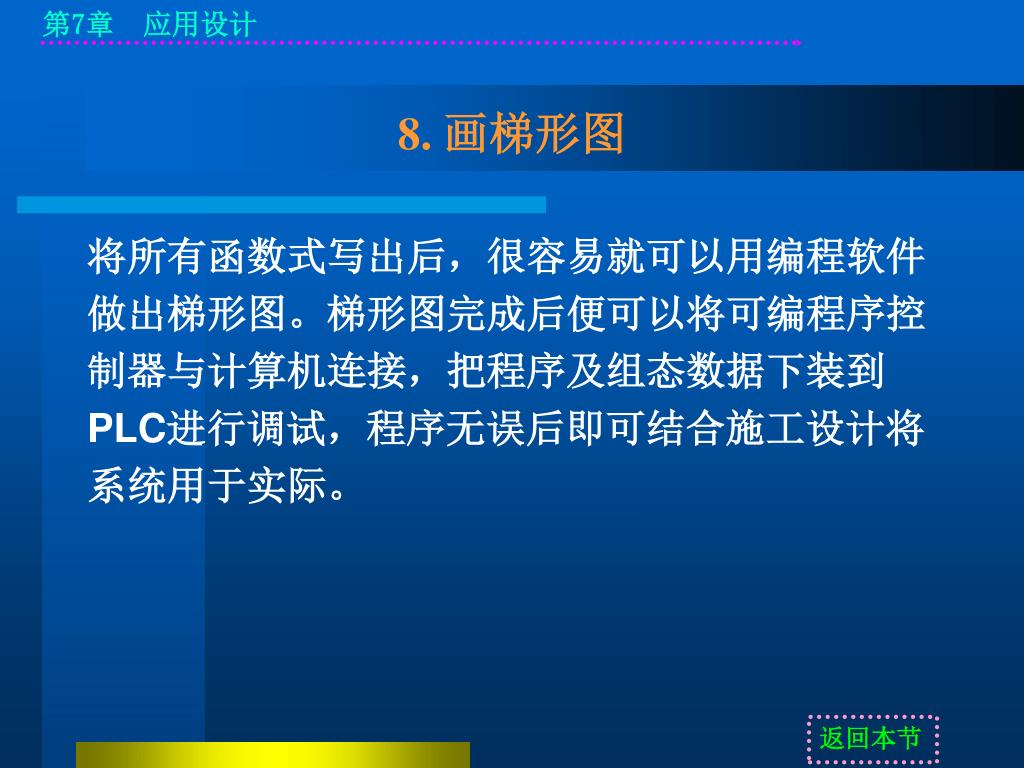 第7章　应用设计

8. 画梯形图

将所有函数式写出后，很容易就可以用编程软件做出梯形图。梯形图完成后便可以将可编程序控制器与计算机连接，把程序及组态数据下装到PLC进行调试，程序无误后即可结合施工设计将系统用于实际。

返回本节